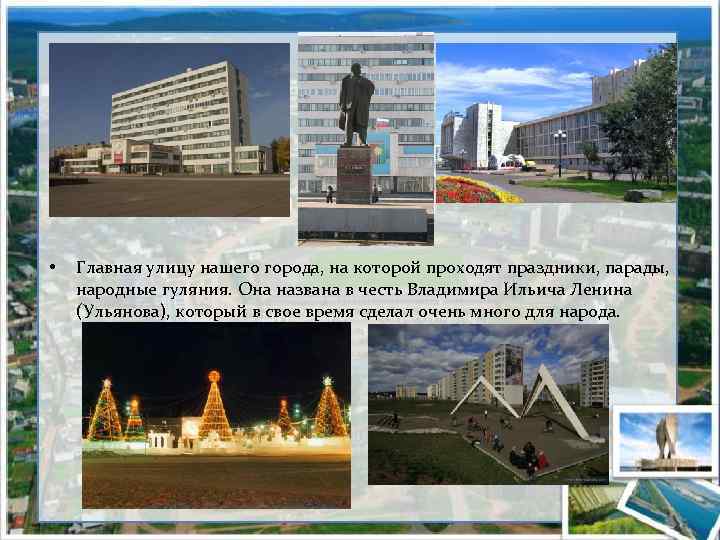 • Главная улицу нашего города, на которой проходят праздники, парады, народные гуляния. Она названа в честь Владимира Ильича Ленина (Ульянова), который в свое время сделал очень много для народа.